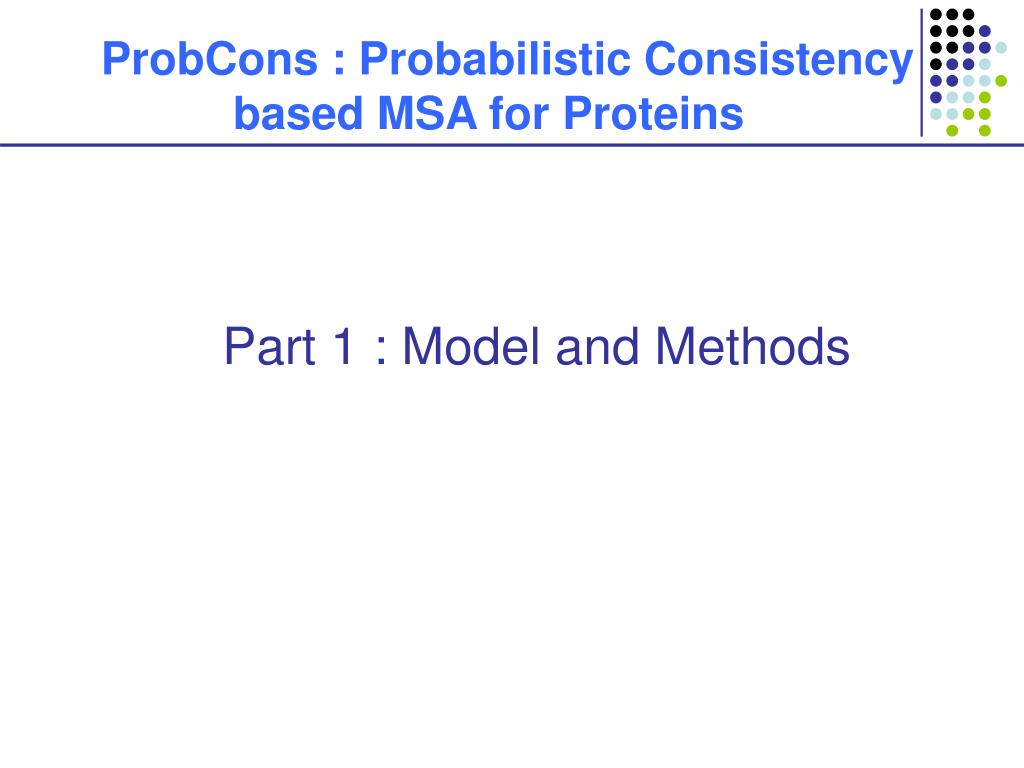 ProbCons : Probabilistic Consistency based MSA for Proteins

Part 1 : Model and Methods